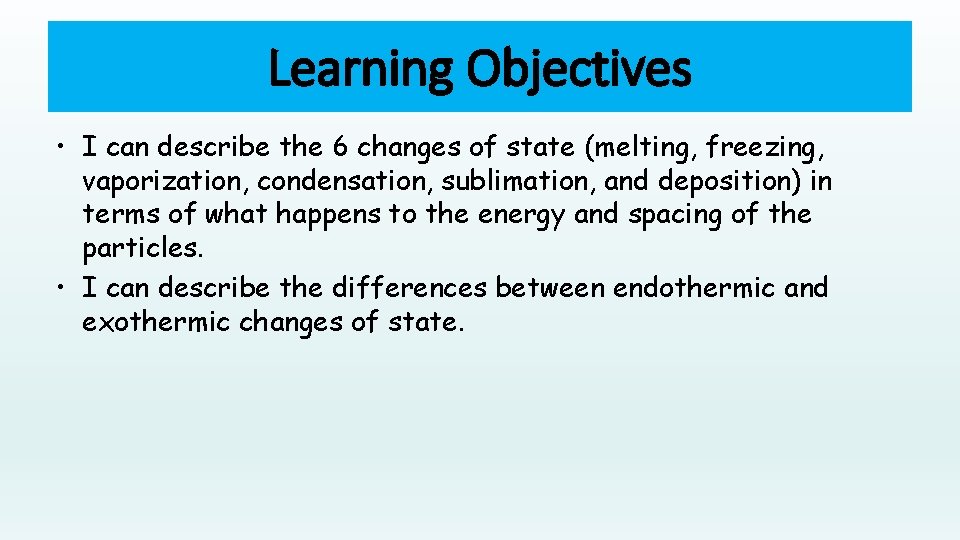 Learning Objectives

• I can describe the 6 changes of state (melting, freezing, vaporization, condensation, sublimation, and deposition) in terms of what happens to the energy and spacing of the particles.
• I can describe the differences between endothermic and exothermic changes of state.